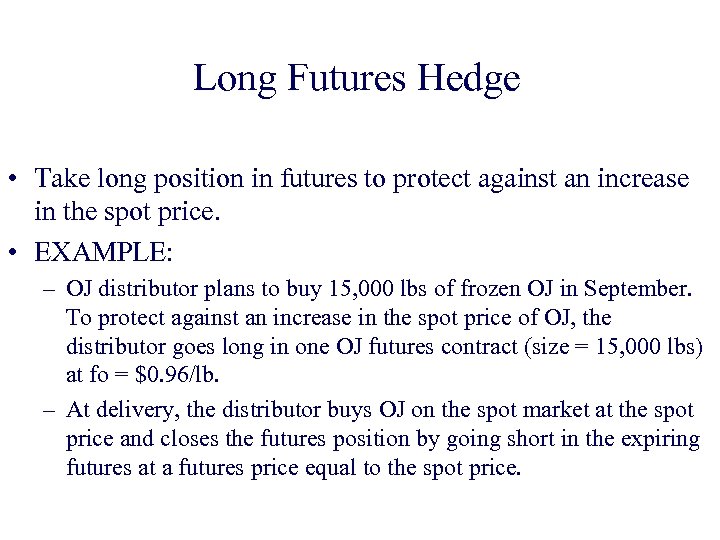 Long Futures Hedge

• Take long position in futures to protect against an increase in the spot price.

• EXAMPLE:

– OJ distributor plans to buy 15,000 lbs of frozen OJ in September. To protect against an increase in the spot price of OJ, the distributor goes long in one OJ futures contract (size = 15,000 lbs) at fo = \$0.96/lb.

– At delivery, the distributor buys OJ on the spot market at the spot price and closes the futures position by going short in the expiring futures at a futures price equal to the spot price.